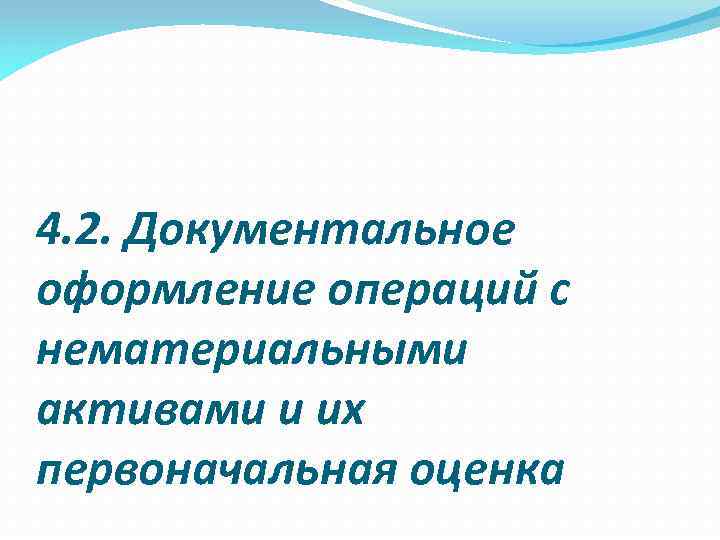 4.2. Документальное оформление операций с нематериальными активами и их первоначальная оценка